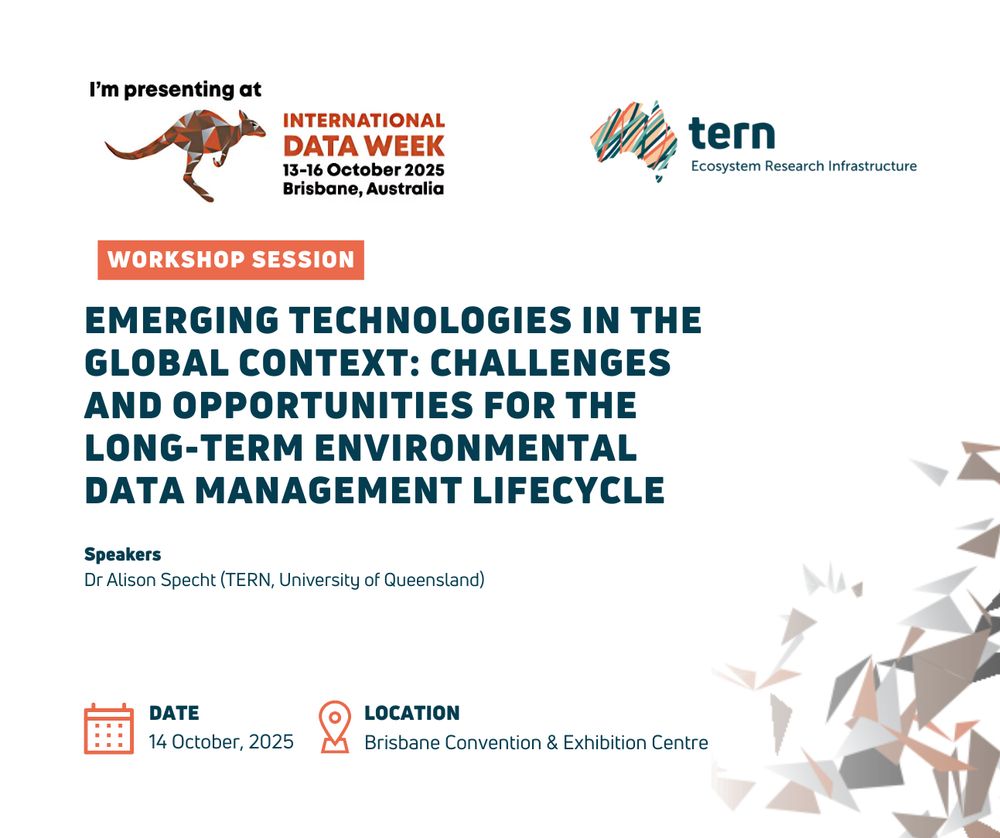 I'm presenting at

INTERNATIONAL DATA WEEK
13-16 October 2025
Brisbane, Australia

tern
Ecosystem Research Infrastructure

WORKSHOP SESSION

EMERGING TECHNOLOGIES IN THE GLOBAL CONTEXT: CHALLENGES AND OPPORTUNITIES FOR THE LONG-TERM ENVIRONMENTAL DATA MANAGEMENT LIFECYCLE

Speakers
Dr Alison Specht (TERN, University of Queensland)

DATE
14 October, 2025

LOCATION
Brisbane Convention & Exhibition Centre